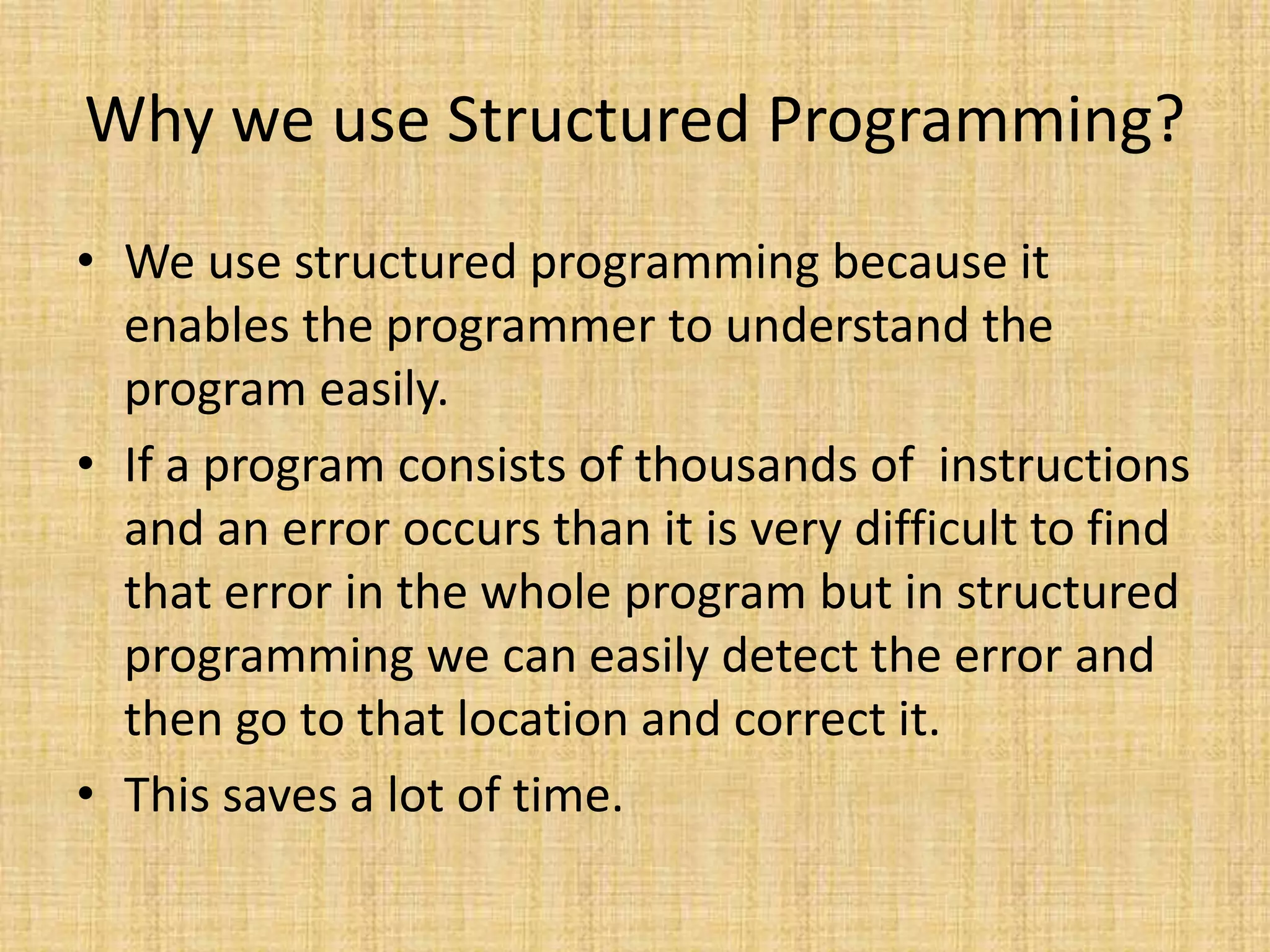 Why we use Structured Programming?

• We use structured programming because it enables the programmer to understand the program easily.

• If a program consists of thousands of instructions and an error occurs than it is very difficult to find that error in the whole program but in structured programming we can easily detect the error and then go to that location and correct it.

• This saves a lot of time.